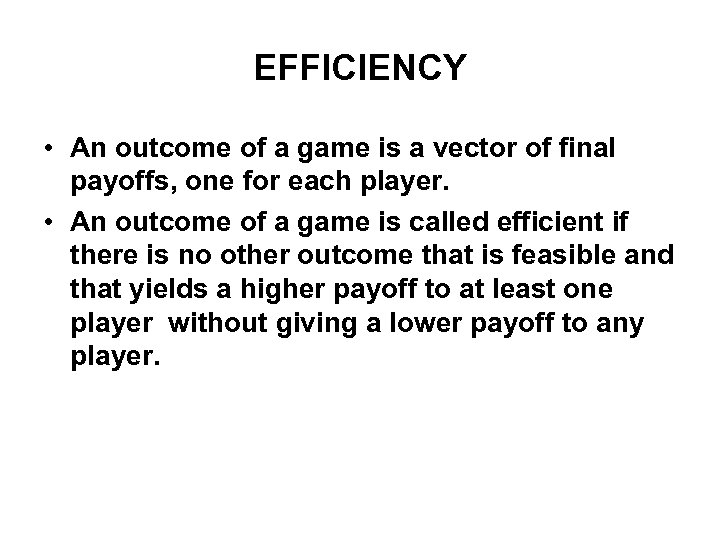 EFFICIENCY

• An outcome of a game is a vector of final payoffs, one for each player.

• An outcome of a game is called efficient if there is no other outcome that is feasible and that yields a higher payoff to at least one player without giving a lower payoff to any player.